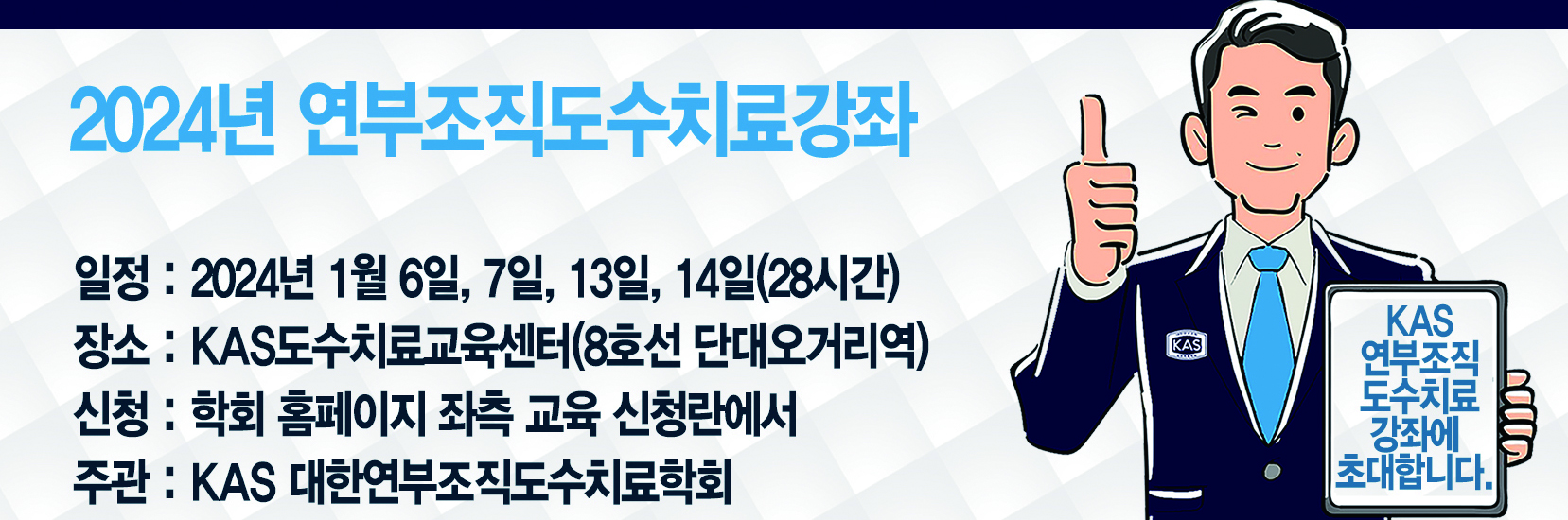 2024년 연부조직도수치료강좌

일정 : 2024년 1월 6일, 7일, 13일, 14일(28시간)
장소 : KAS도수치료교육센터(8호선 단대오거리역)
신청 : 학회 홈페이지 좌측 교육 신청란에서
주관 : KAS 대한연부조직도수치료학회

KAS

KAS 연부조직 도수치료 강좌에 초대합니다.